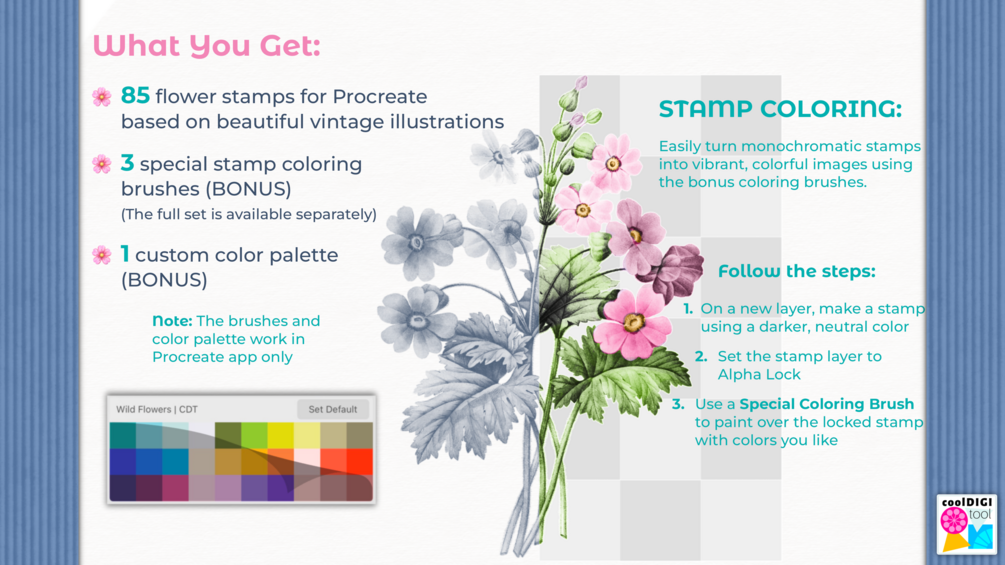 What You Get:

85 flower stamps for Procreate based on beautiful vintage illustrations

3 special stamp coloring brushes (BONUS)
(The full set is available separately)

1 custom color palette (BONUS)

Note: The brushes and color palette work in Procreate app only

Wild Flowers | CDT
Set Default

STAMP COLORING:

Easily turn monochromatic stamps into vibrant, colorful images using the bonus coloring brushes.

Follow the steps:

1. On a new layer, make a stamp using a darker, neutral color
2. Set the stamp layer to Alpha Lock
3. Use a Special Coloring Brush to paint over the locked stamp with colors you like

coolDIGI tool